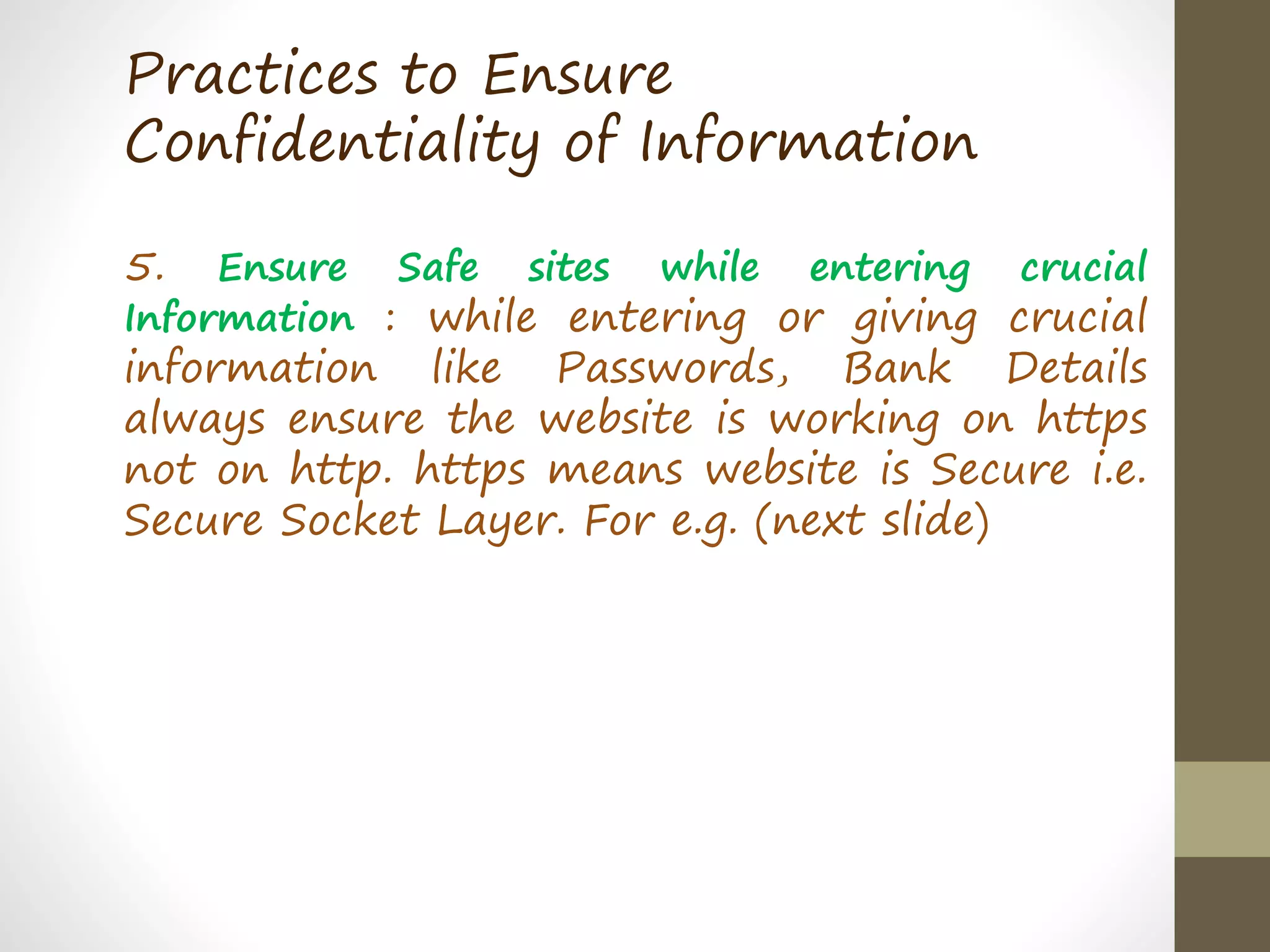 Practices to Ensure Confidentiality of Information

5. Ensure Safe sites while entering crucial Information : while entering or giving crucial information like Passwords, Bank Details always ensure the website is working on https not on http. https means website is Secure i.e. Secure Socket Layer. For e.g. (next slide)